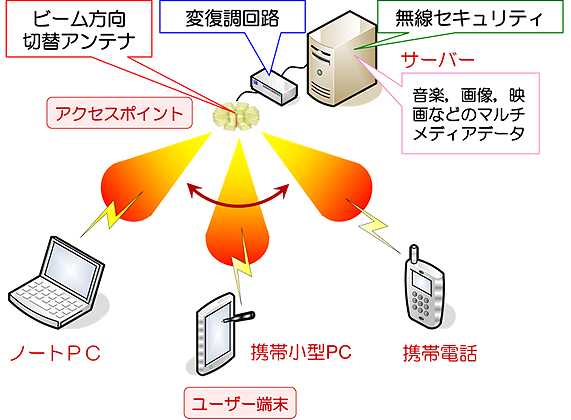 ビーム方向切替アンテナ

変復調回路

無線セキュリティ

サーバー

音楽，画像，映画などのマルチメディアデータ

アクセスポイント

ノートＰＣ

携帯小型PC

携帯電話

ユーザー端末